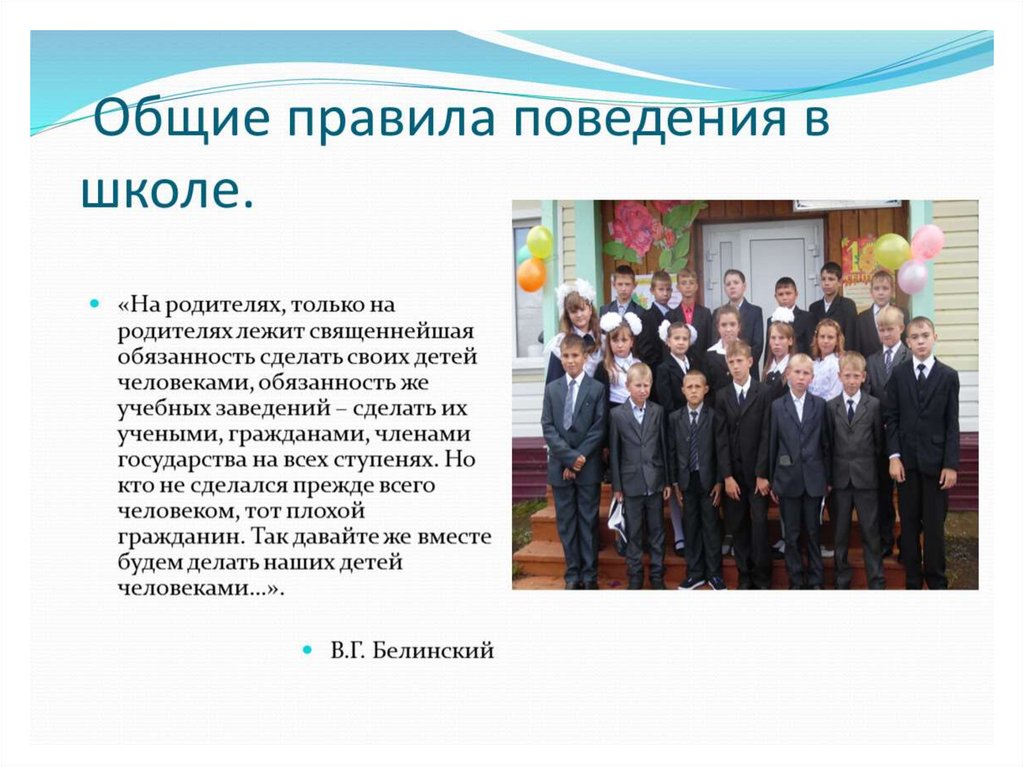 Общие правила поведения в школе.

«На родителях, только на родителях лежит священнейшая обязанность сделать своих детей человеками, обязанность же учебных заведений – сделать их учеными, гражданами, членами государства на всех ступенях. Но кто не сделался прежде всего человеком, тот плохой гражданин. Так давайте же вместе будем делать наших детей человеками…».

В.Г. Белинский